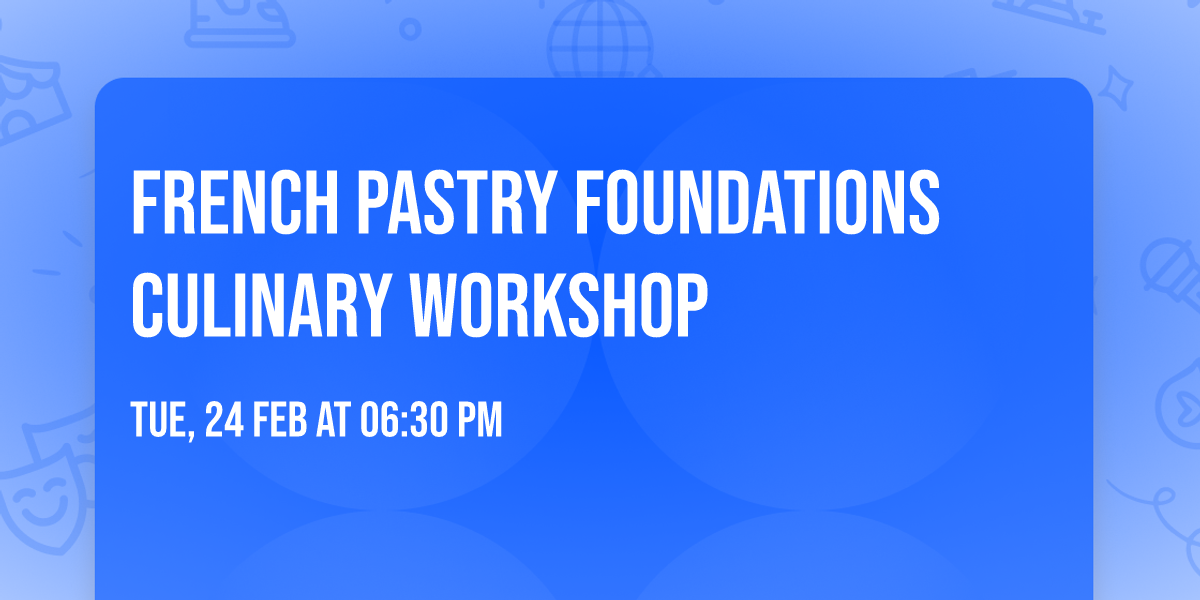 FRENCH PASTRY FOUNDATIONS CULINARY WORKSHOP

TUE, 24 FEB AT 06:30 PM